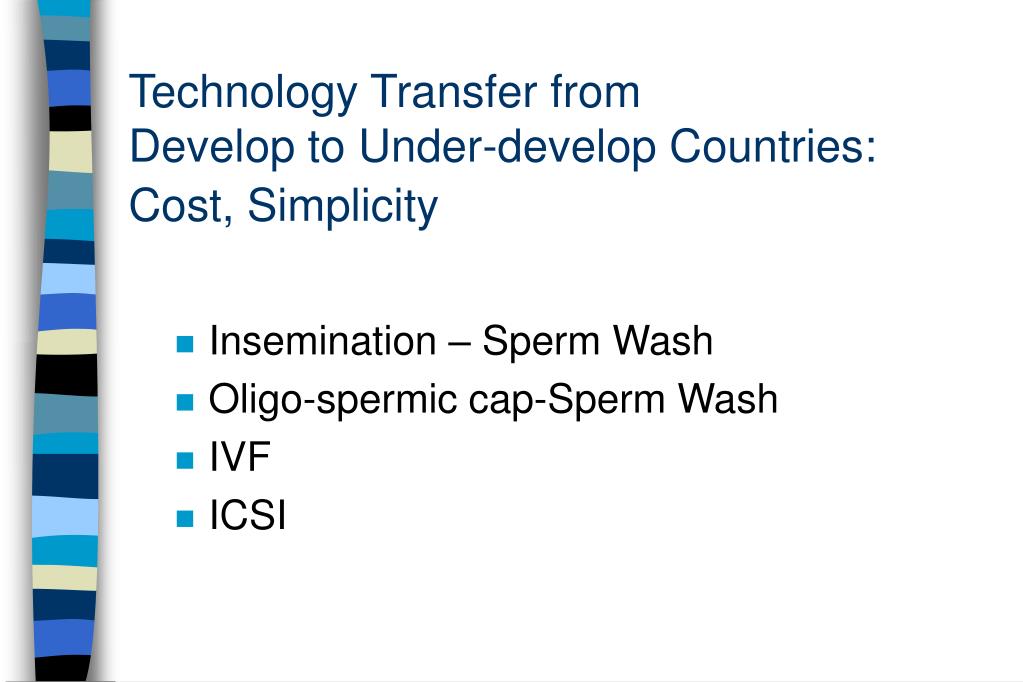 Technology Transfer from
Develop to Under-develop Countries:
Cost, Simplicity

- Insemination – Sperm Wash
- Oligo-spermic cap-Sperm Wash
- IVF
- ICSI